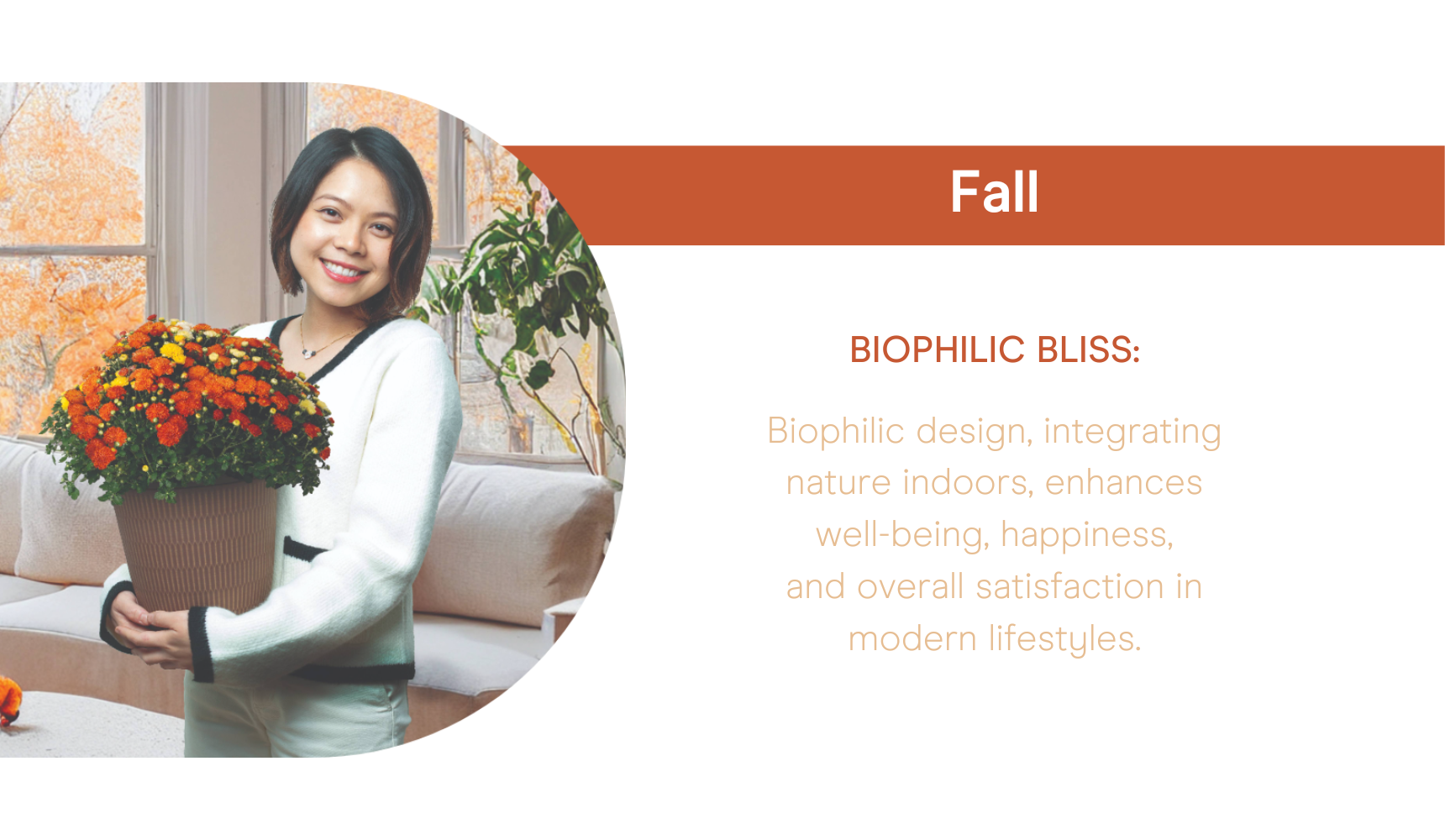 Fall

BIOPHILIC BLISS:

Biophilic design, integrating nature indoors, enhances well-being, happiness, and overall satisfaction in modern lifestyles.